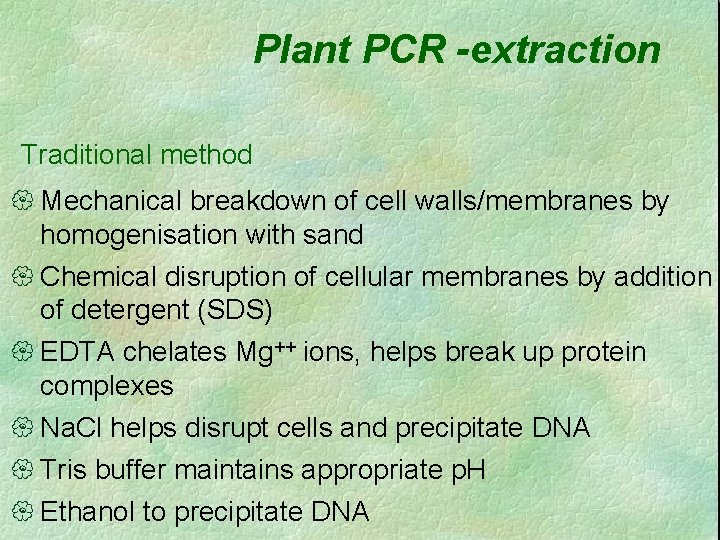 Plant PCR -extraction

Traditional method

• Mechanical breakdown of cell walls/membranes by homogenisation with sand
• Chemical disruption of cellular membranes by addition of detergent (SDS)
• EDTA chelates $Mg^{++}$ ions, helps break up protein complexes
• NaCl helps disrupt cells and precipitate DNA
• Tris buffer maintains appropriate pH
• Ethanol to precipitate DNA